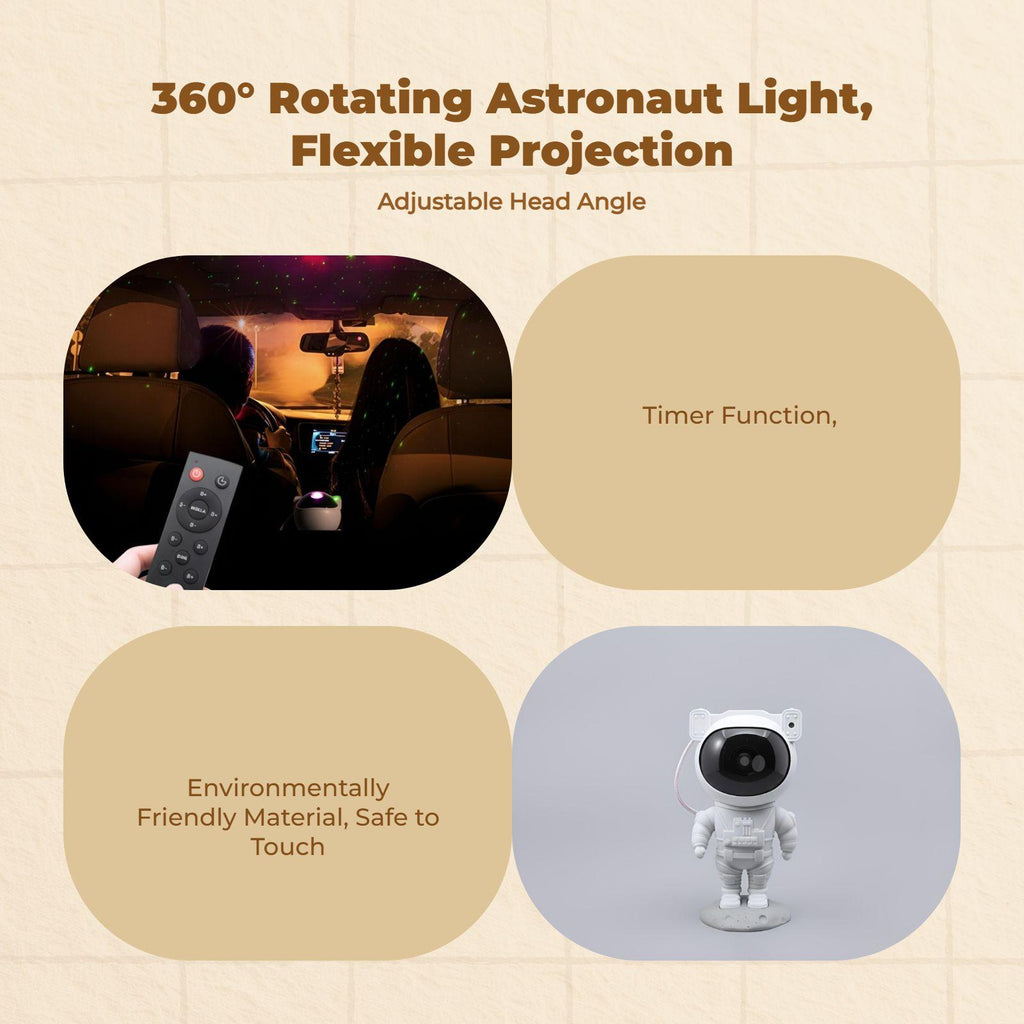 360° Rotating Astronaut Light, Flexible Projection

Adjustable Head Angle

Timer Function,

Environmentally Friendly Material, Safe to Touch